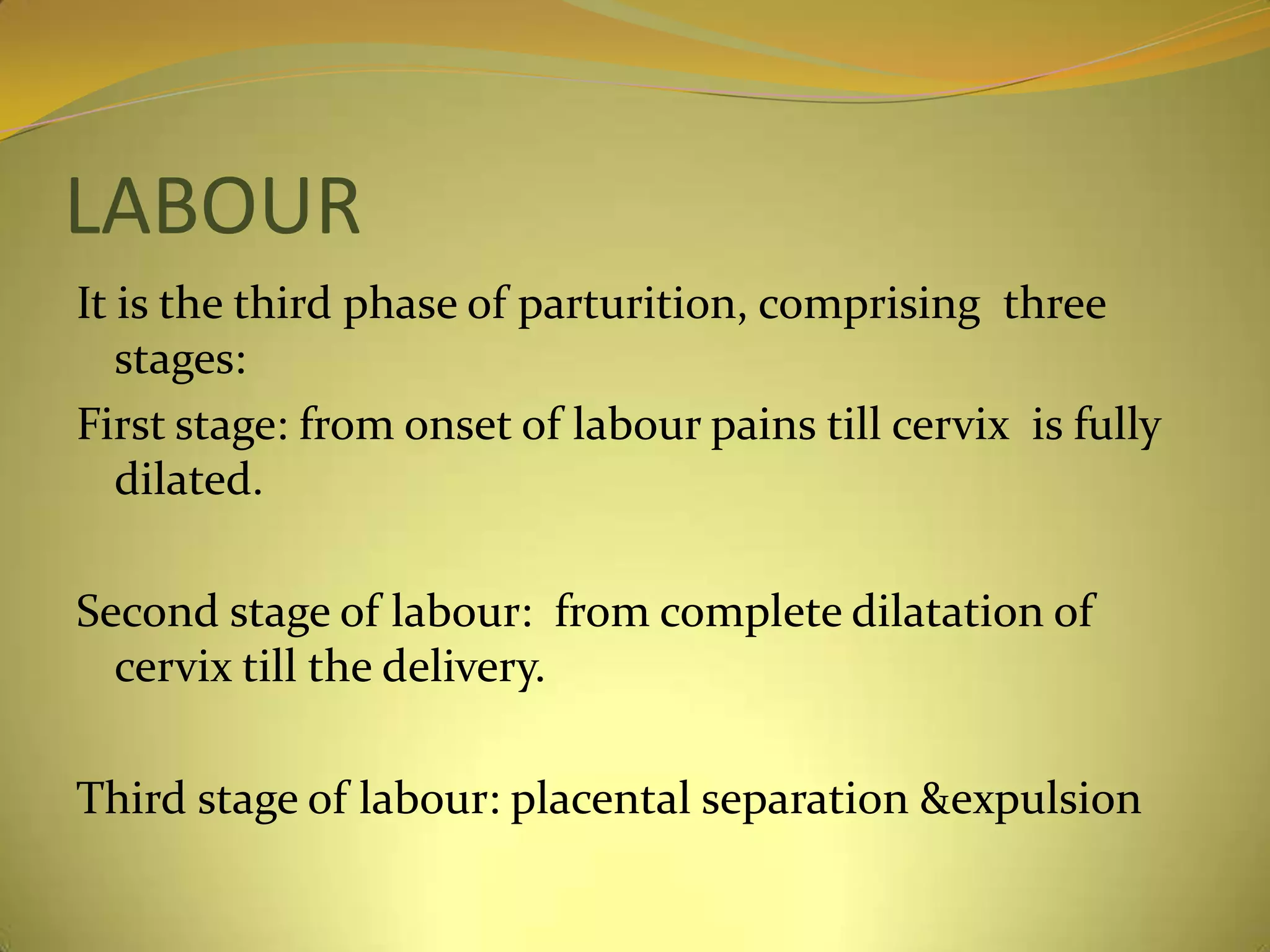 LABOUR

It is the third phase of parturition, comprising three stages:

First stage: from onset of labour pains till cervix is fully dilated.

Second stage of labour: from complete dilatation of cervix till the delivery.

Third stage of labour: placental separation &expulsion